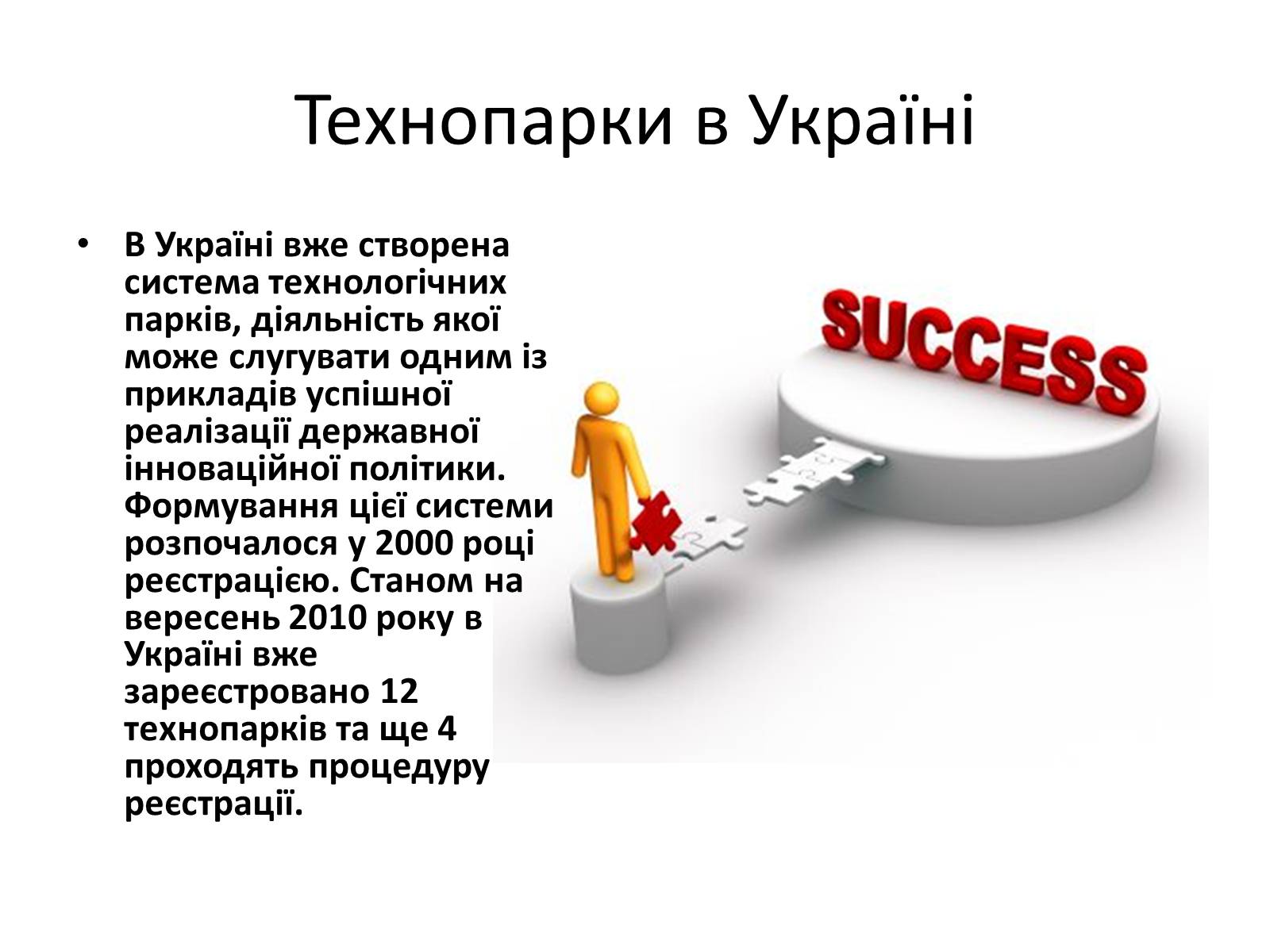 Технопарки в Україні

• В Україні вже створена система технологічних парків, діяльність якої може слугувати одним із прикладів успішної реалізації державної інноваційної політики. Формування цієї системи розпочалося у 2000 році реєстрацією. Станом на вересень 2010 року в Україні вже зареєстровано 12 технопарків та ще 4 проходять процедуру реєстрації.

SUCCESS